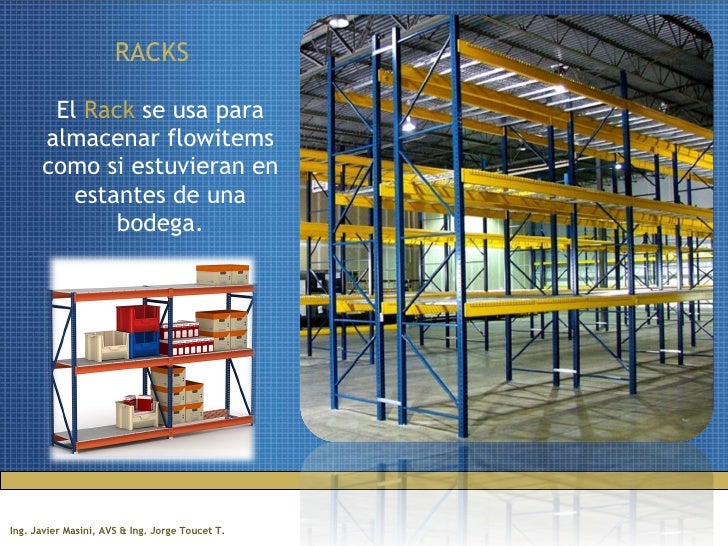 RACKS

El Rack se usa para almacenar flowitems como si estuvieran en estantes de una bodega.

Ing. Javier Masini, AVS & Ing. Jorge Toucet T.